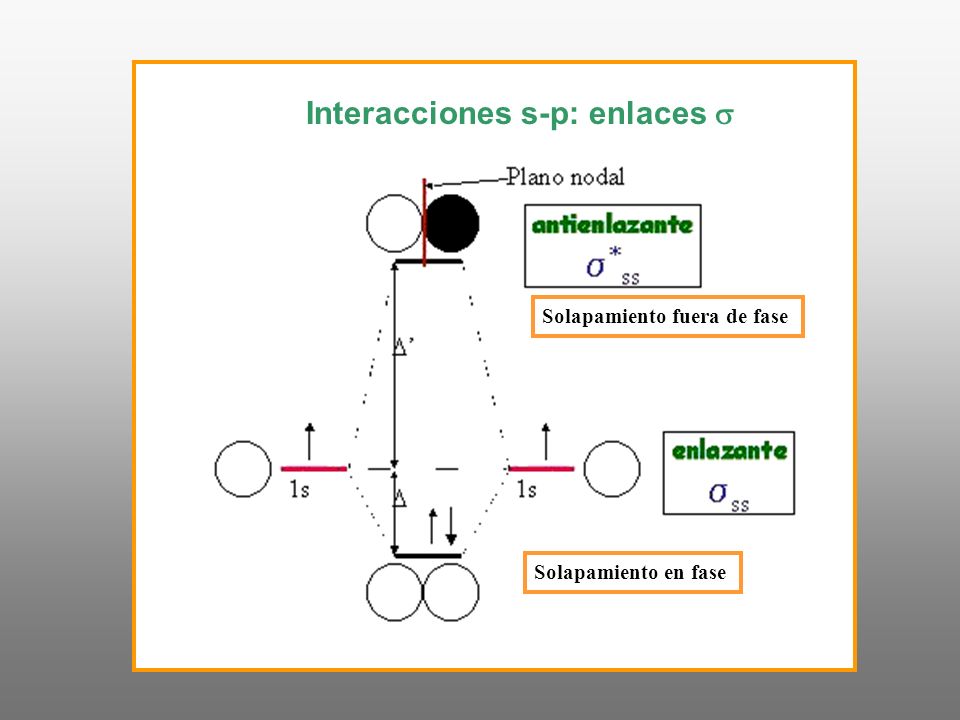 Interacciones s-p: enlaces $\sigma$

Plano nodal

antienlazante
$\sigma^*_{ss}$

Solapamiento fuera de fase

$\Delta'$

1s

$\Delta$

1s

enlazante
$\sigma_{ss}$

Solapamiento en fase